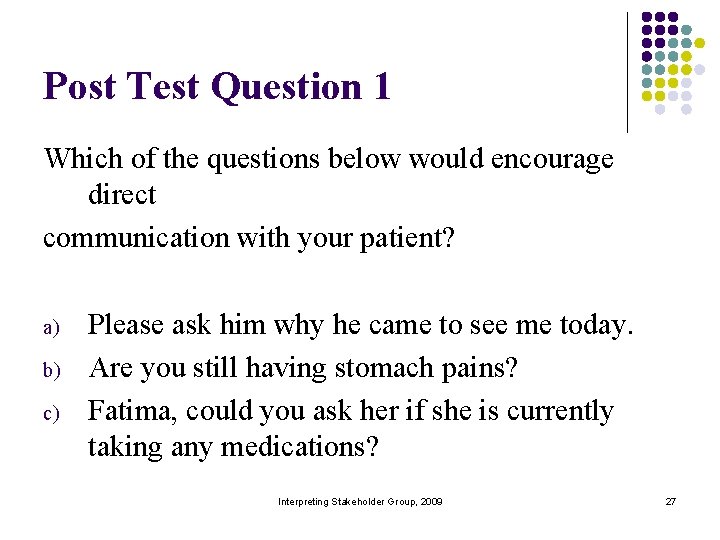 Post Test Question 1

Which of the questions below would encourage direct
communication with your patient?

a) Please ask him why he came to see me today.
b) Are you still having stomach pains?
c) Fatima, could you ask her if she is currently taking any medications?

Interpreting Stakeholder Group, 2009

27